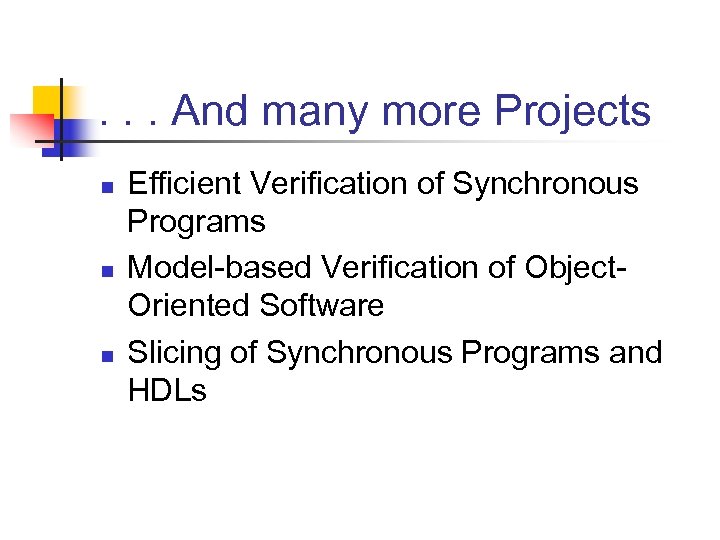 . . . And many more Projects

- Efficient Verification of Synchronous Programs
- Model-based Verification of Object-Oriented Software
- Slicing of Synchronous Programs and HDLs